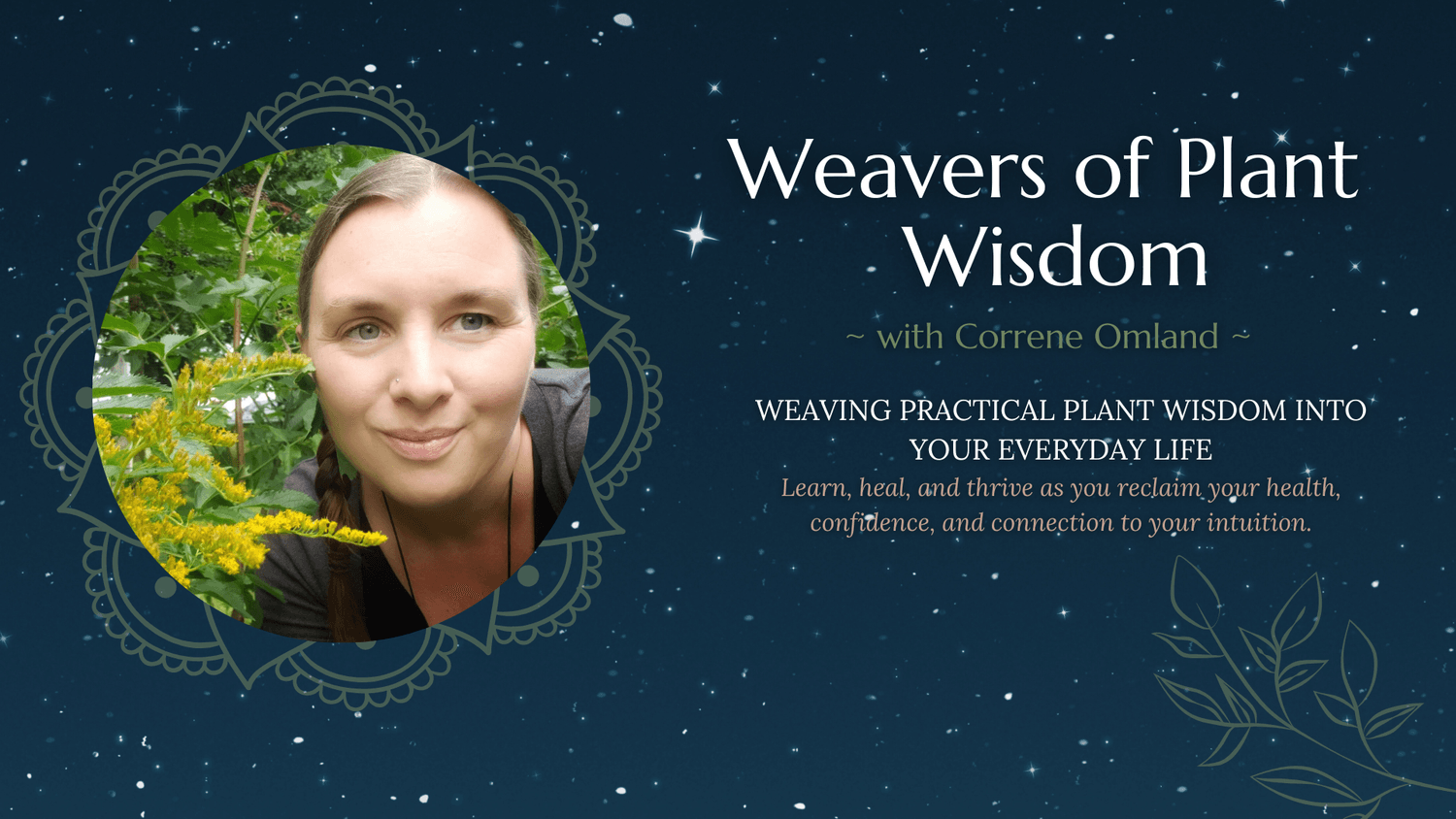 Weavers of Plant Wisdom

~ with Correne Omland ~

WEAVING PRACTICAL PLANT WISDOM INTO YOUR EVERYDAY LIFE

Learn, heal, and thrive as you reclaim your health, confidence, and connection to your intuition.